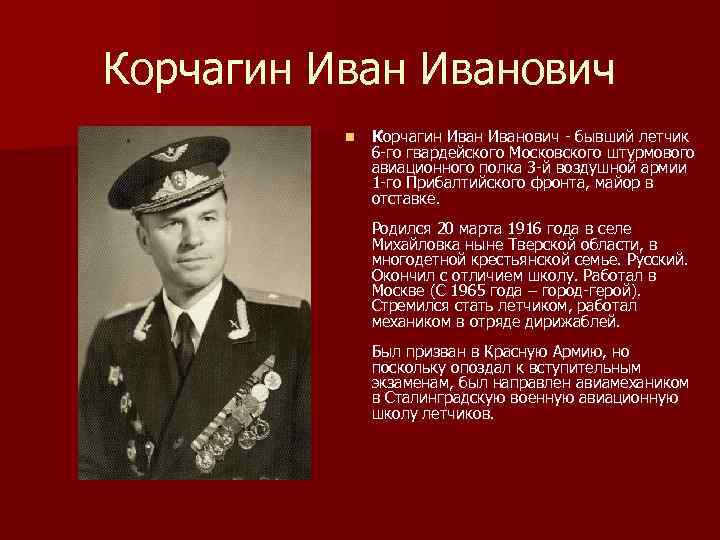 Корчагин Иван Иванович

Корчагин Иван Иванович - бывший летчик 6-го гвардейского Московского штурмового авиационного полка 3-й воздушной армии 1-го Прибалтийского фронта, майор в отставке.

Родился 20 марта 1916 года в селе Михайловка ныне Тверской области, в многодетной крестьянской семье. Русский. Окончил с отличием школу. Работал в Москве (С 1965 года – город-герой). Стремился стать летчиком, работал механиком в отряде дирижаблей.

Был призван в Красную Армию, но поскольку опоздал к вступительным экзаменам, был направлен авиамехаником в Сталинградскую военную авиационную школу летчиков.